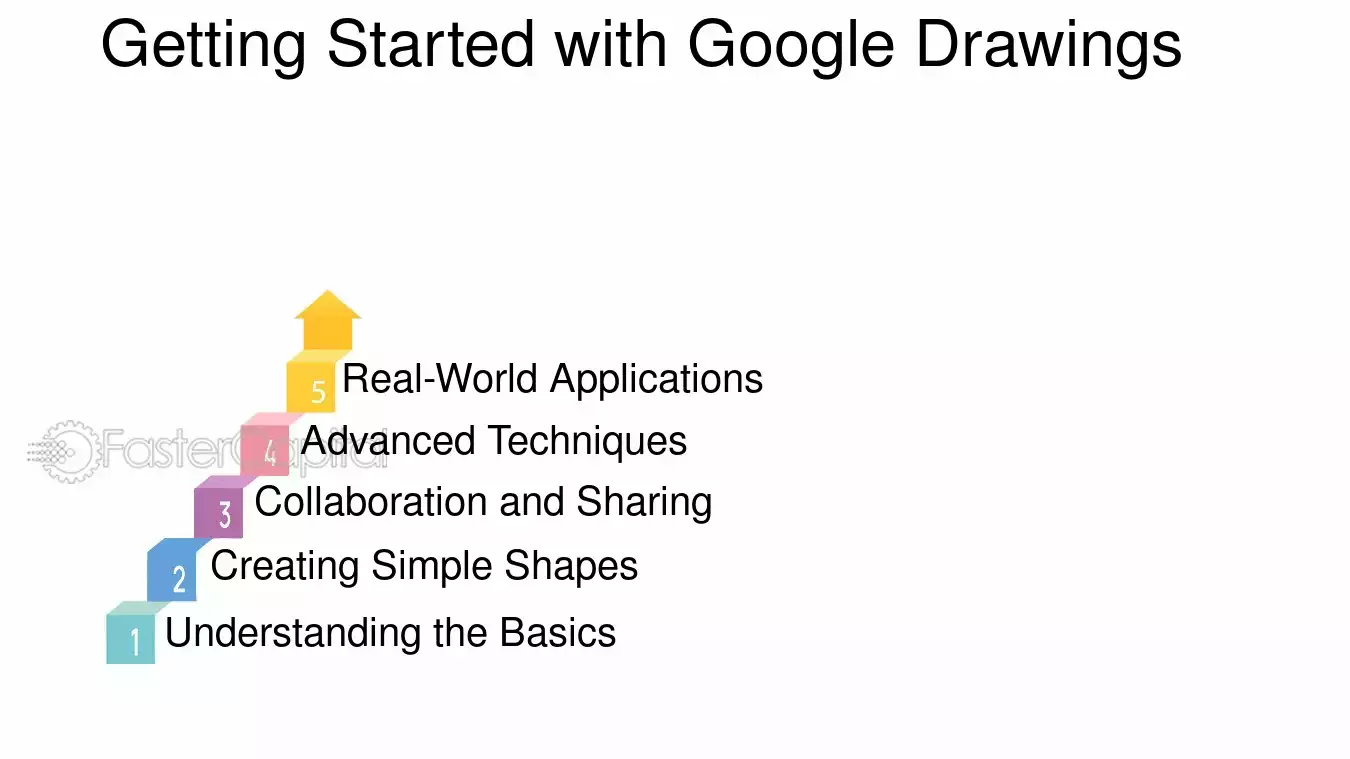 Getting Started with Google Drawings

5 Real-World Applications

4 Advanced Techniques

3 Collaboration and Sharing

2 Creating Simple Shapes

1 Understanding the Basics

FasterCapital